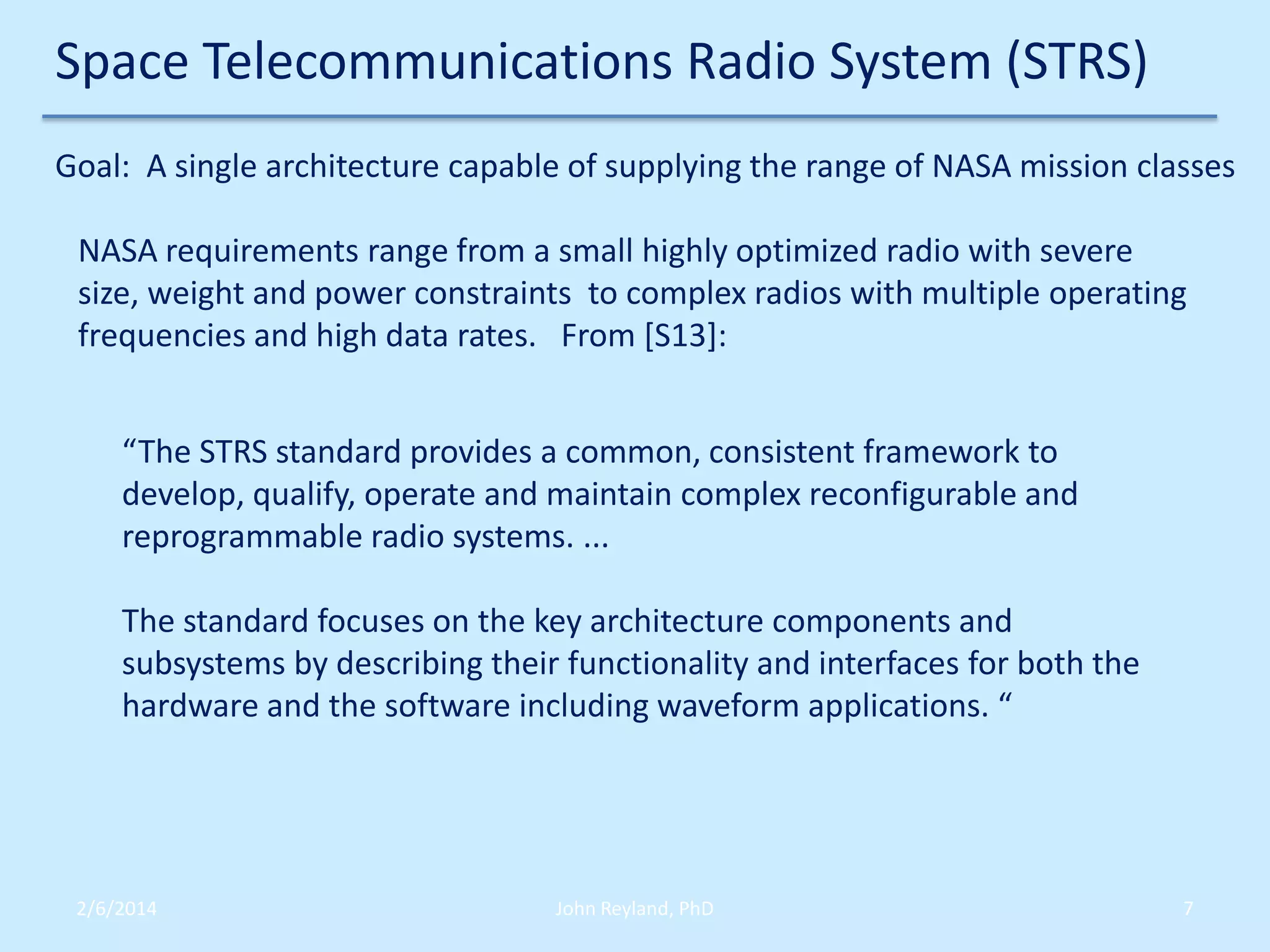 Space Telecommunications Radio System (STRS)

Goal: A single architecture capable of supplying the range of NASA mission classes

NASA requirements range from a small highly optimized radio with severe size, weight and power constraints to complex radios with multiple operating frequencies and high data rates. From [S13]:

“The STRS standard provides a common, consistent framework to develop, qualify, operate and maintain complex reconfigurable and reprogrammable radio systems. ...

The standard focuses on the key architecture components and subsystems by describing their functionality and interfaces for both the hardware and the software including waveform applications. “

2/6/2014

John Reyland, PhD

7